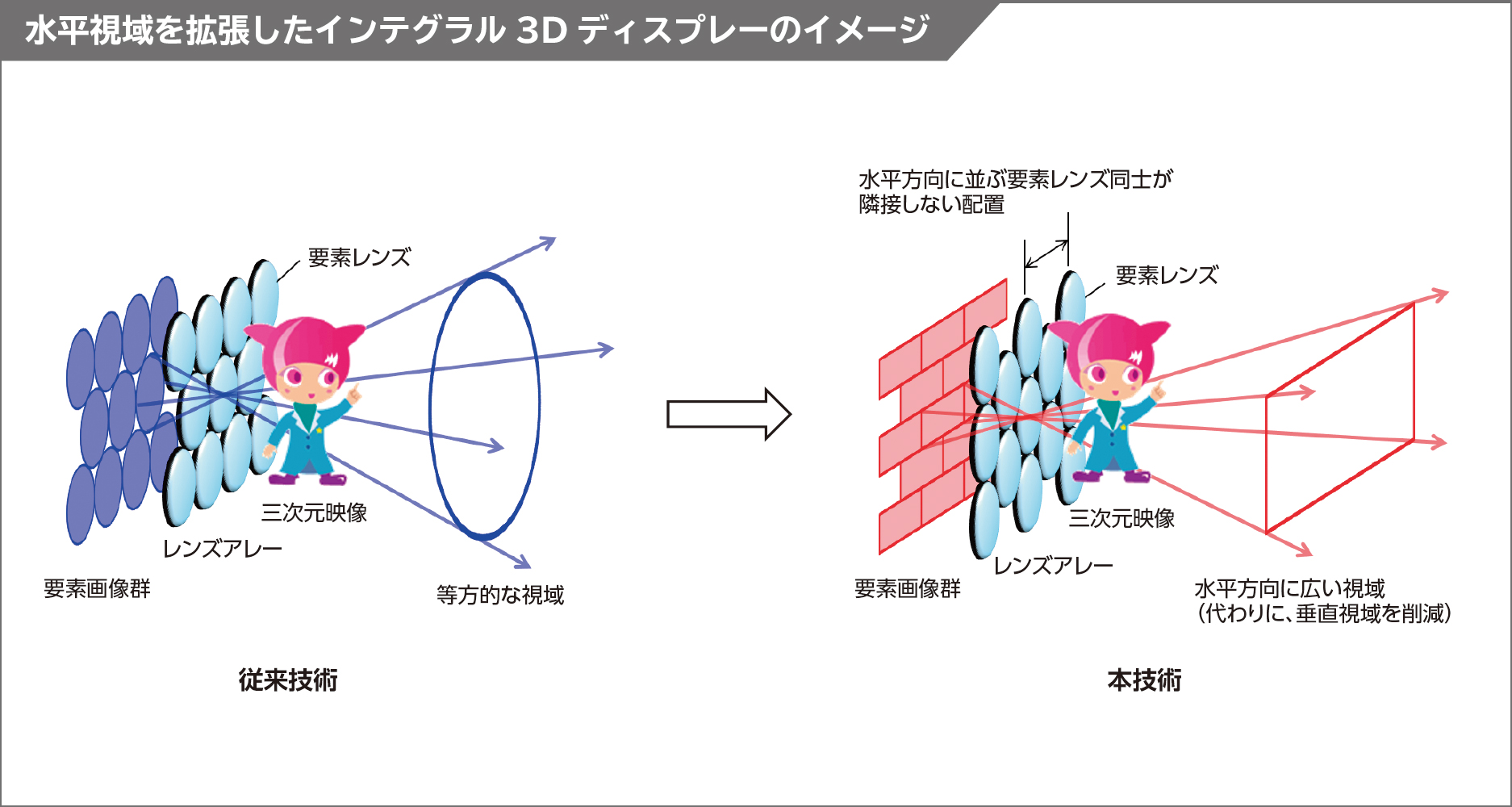 水平視域を拡張したインテグラル 3D ディスプレーのイメージ

要素レンズ

三次元映像

レンズアレー

要素画像群

等方的な視域

従来技術

水平方向に並ぶ要素レンズ同士が隣接しない配置

要素レンズ

三次元映像

レンズアレー

要素画像群

水平方向に広い視域
(代わりに、垂直視域を削減)

本技術